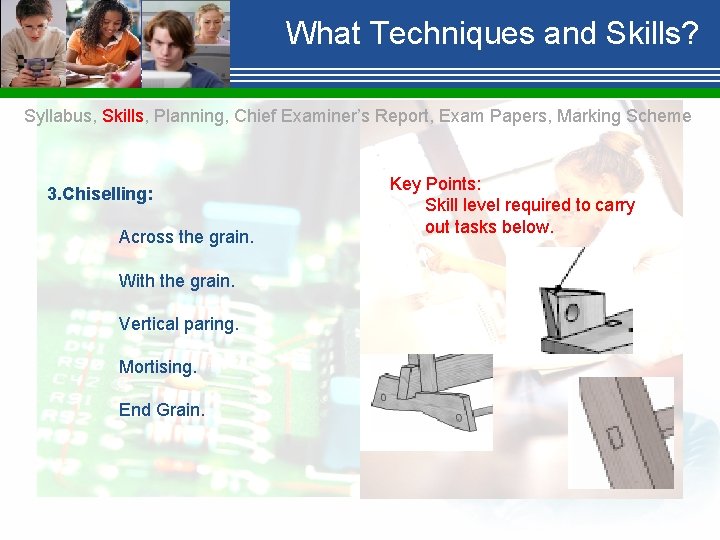 What Techniques and Skills?

Syllabus, Skills, Planning, Chief Examiner's Report, Exam Papers, Marking Scheme

3.Chiselling:

Across the grain.

With the grain.

Vertical paring.

Mortising.

End Grain.

Key Points:
Skill level required to carry out tasks below.